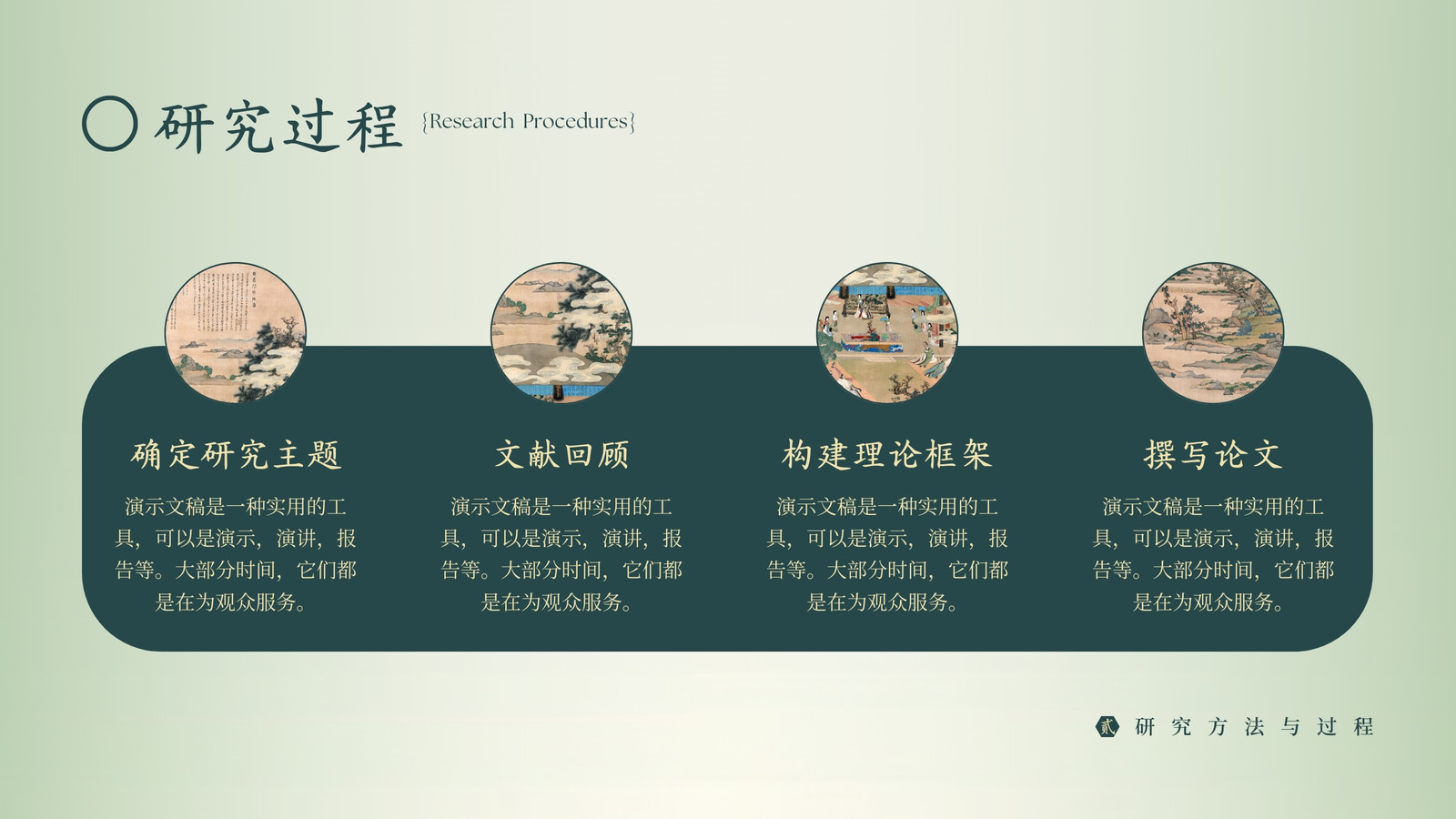 研究过程 {Research Procedures}

确定研究主题

演示文稿是一种实用的工具，可以是演示，演讲，报告等。大部分时间，它们都是在为观众服务。

文献回顾

演示文稿是一种实用的工具，可以是演示，演讲，报告等。大部分时间，它们都是在为观众服务。

构建理论框架

演示文稿是一种实用的工具，可以是演示，演讲，报告等。大部分时间，它们都是在为观众服务。

撰写论文

演示文稿是一种实用的工具，可以是演示，演讲，报告等。大部分时间，它们都是在为观众服务。

贰 研究方法与过程